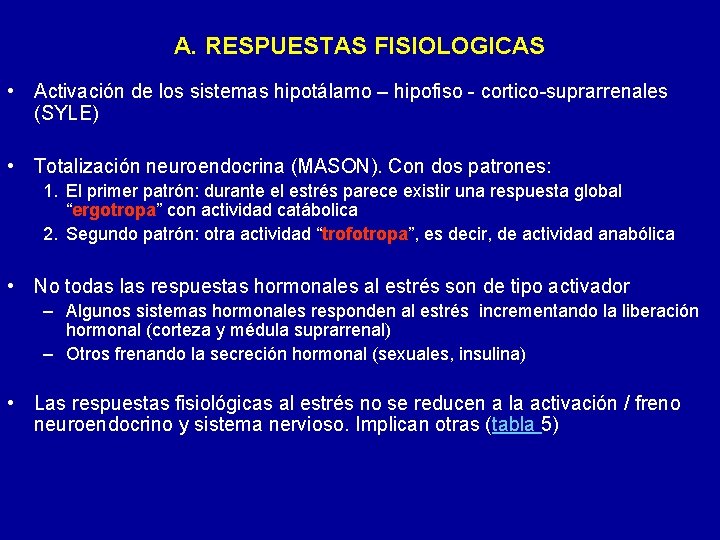 A. RESPUESTAS FISIOLOGICAS

• Activación de los sistemas hipotálamo – hipofiso - cortico-suprarrenales (SYLE)

• Totalización neuroendocrina (MASON). Con dos patrones:
1. El primer patrón: durante el estrés parece existir una respuesta global “ergotropa” con actividad catábolica
2. Segundo patrón: otra actividad “trofotropa”, es decir, de actividad anabólica

• No todas las respuestas hormonales al estrés son de tipo activador
– Algunos sistemas hormonales responden al estrés incrementando la liberación hormonal (corteza y médula suprarrenal)
– Otros frenando la secreción hormonal (sexuales, insulina)

• Las respuestas fisiológicas al estrés no se reducen a la activación / freno neuroendocrino y sistema nervioso. Implican otras (tabla 5)